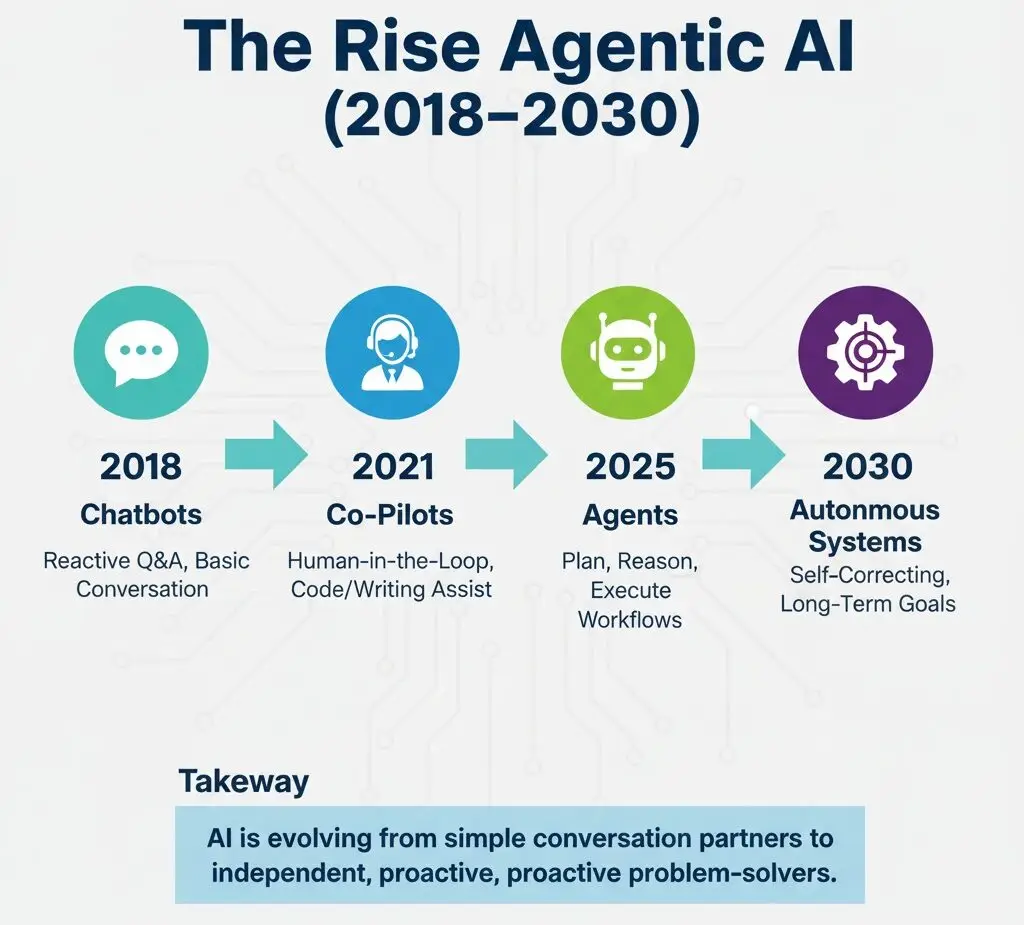 The Rise Agentic AI (2018–2030)

2018
Chatbots
Reactive Q&A, Basic Conversation

2021
Co-Pilots
Human-in-the-Loop, Code/Writing Assist

2025
Agents
Plan, Reason, Execute Workflows

2030
Autonmous Systems
Self-Correcting, Long-Term Goals

Takeway

AI is evolving from simple conversation partners to independent, proactive, proactive problem-solvers.